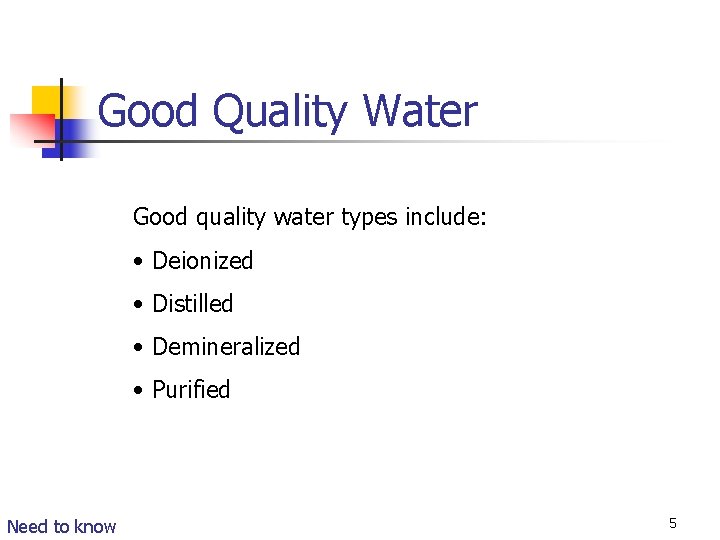 Good Quality Water

Good quality water types include:

• Deionized

• Distilled

• Demineralized

• Purified

Need to know

5